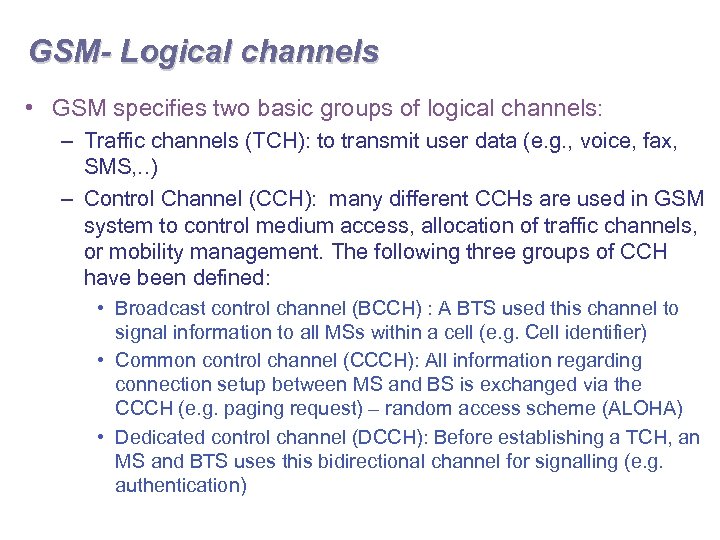 GSM- Logical channels

• GSM specifies two basic groups of logical channels:

– Traffic channels (TCH): to transmit user data (e.g., voice, fax, SMS,..)

– Control Channel (CCH): many different CCHs are used in GSM system to control medium access, allocation of traffic channels, or mobility management. The following three groups of CCH have been defined:

• Broadcast control channel (BCCH) : A BTS used this channel to signal information to all MSs within a cell (e.g. Cell identifier)

• Common control channel (CCCH): All information regarding connection setup between MS and BS is exchanged via the CCCH (e.g. paging request) – random access scheme (ALOHA)

• Dedicated control channel (DCCH): Before establishing a TCH, an MS and BTS uses this bidirectional channel for signalling (e.g. authentication)